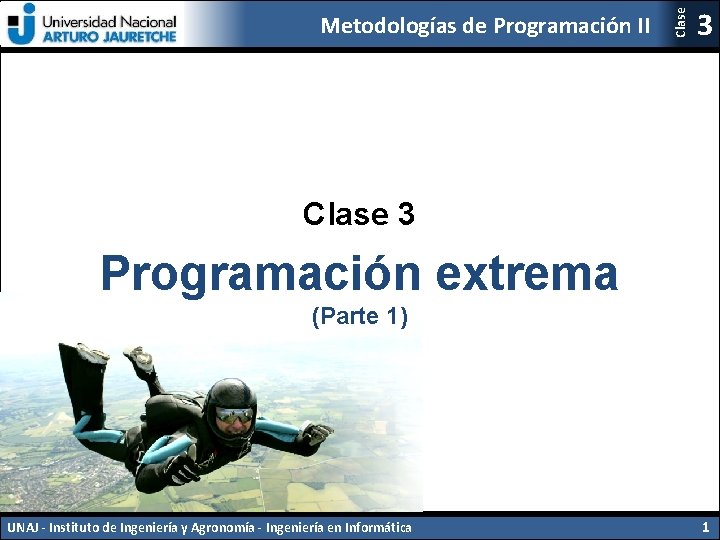 Universidad Nacional
ARTURO JAURETCHE

Metodologías de Programación II

Clase 3

Clase 3

Programación extrema

(Parte 1)

UNAJ - Instituto de Ingeniería y Agronomía - Ingeniería en Informática

1